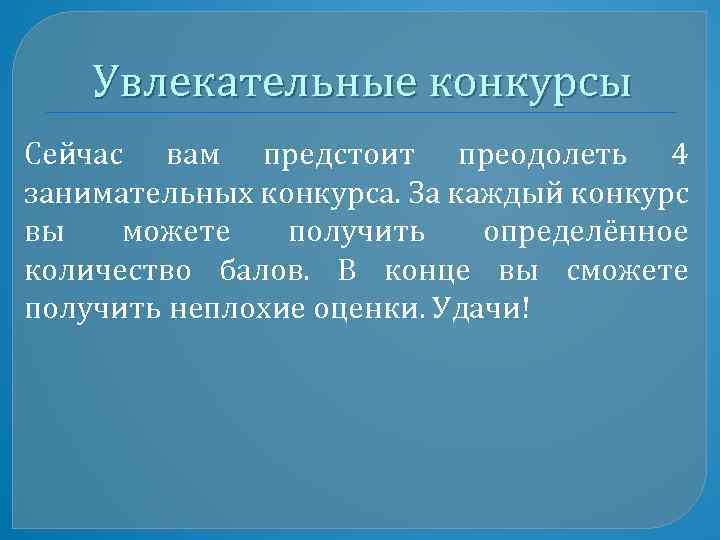 Увлекательные конкурсы

Сейчас вам предстоит преодолеть 4 занимательных конкурса. За каждый конкурс вы можете получить определённое количество балов. В конце вы сможете получить неплохие оценки. Удачи!